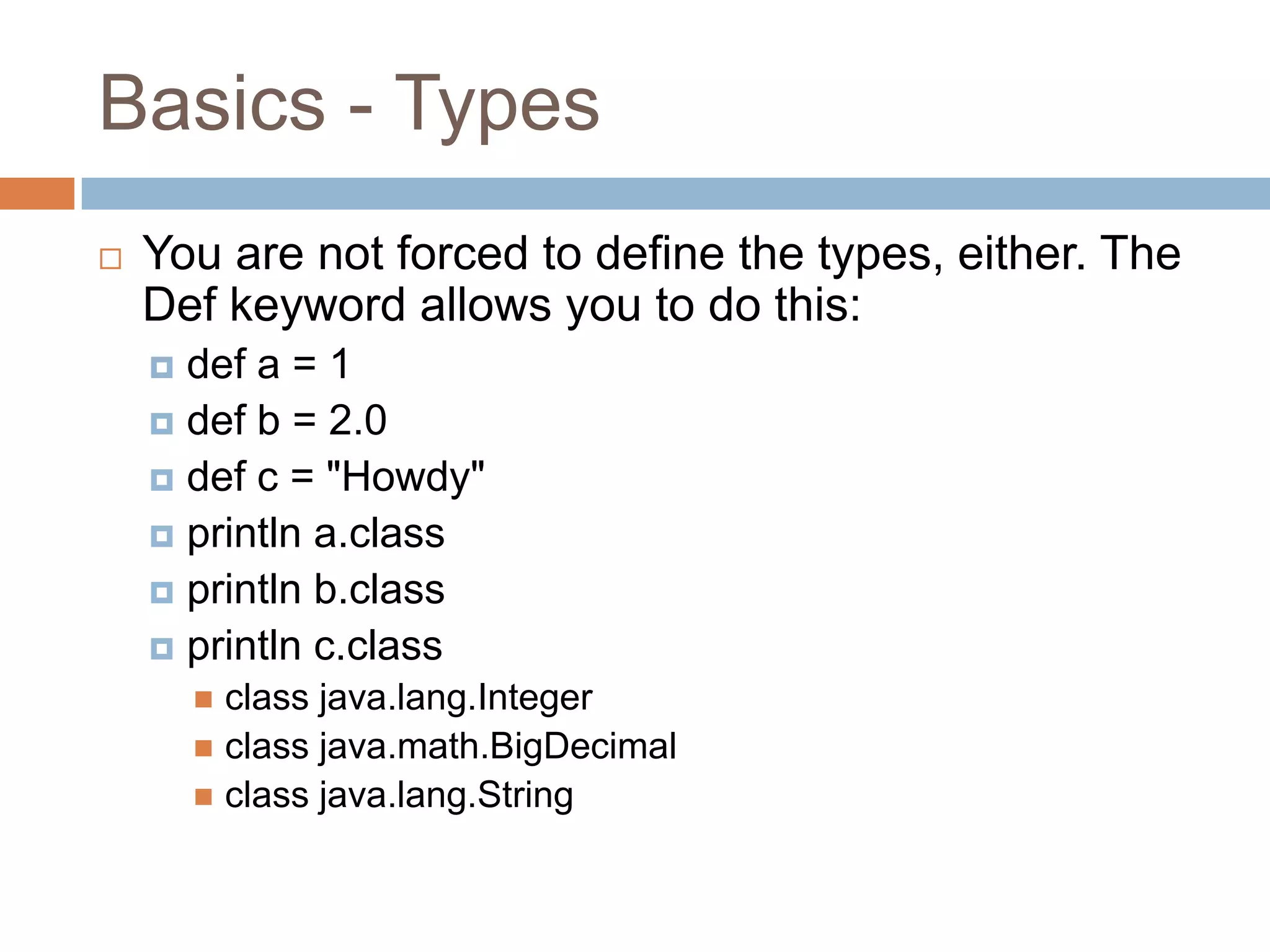 Basics - Types

You are not forced to define the types, either. The Def keyword allows you to do this:

def a = 1
def b = 2.0
def c = "Howdy"
println a.class
println b.class
println c.class
class java.lang.Integer
class java.math.BigDecimal
class java.lang.String